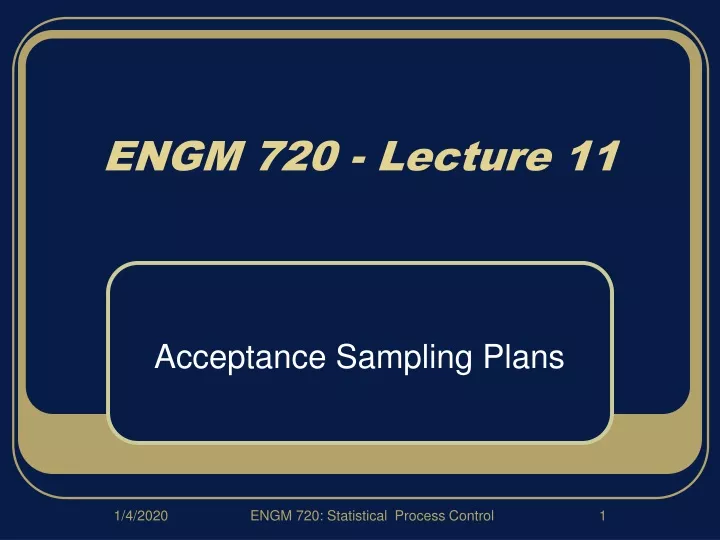 ENGM 720 - Lecture 11

Acceptance Sampling Plans

1/4/2020 ENGM 720: Statistical Process Control 1